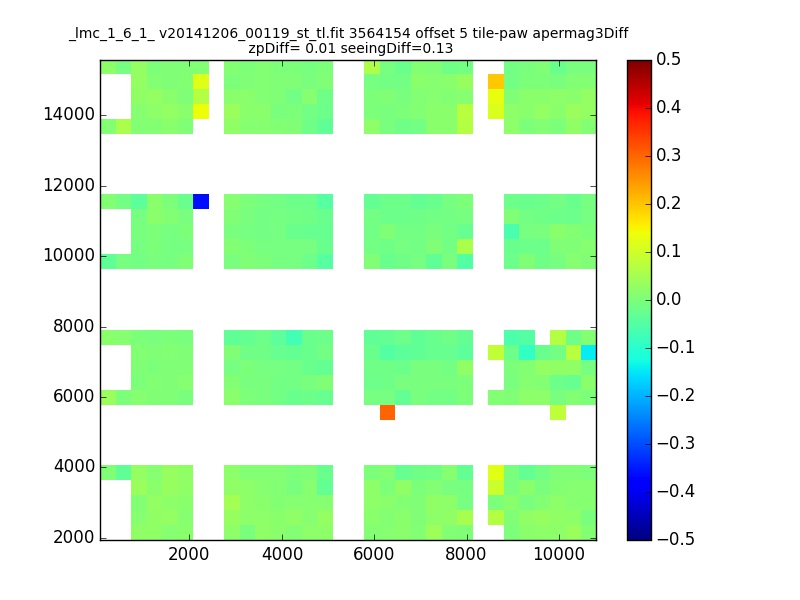 _lmc_1_6_1_ v20141206_00119_st_tl.fit 3564154 offset 5 tile-paw apermag3Diff
zpDiff= 0.01 seeingDiff=0.13

14000
12000
10000
8000
6000
4000
2000

2000
4000
6000
8000
10000

0.5
0.4
0.3
0.2
0.1
0.0
−0.1
−0.2
−0.3
−0.4
−0.5